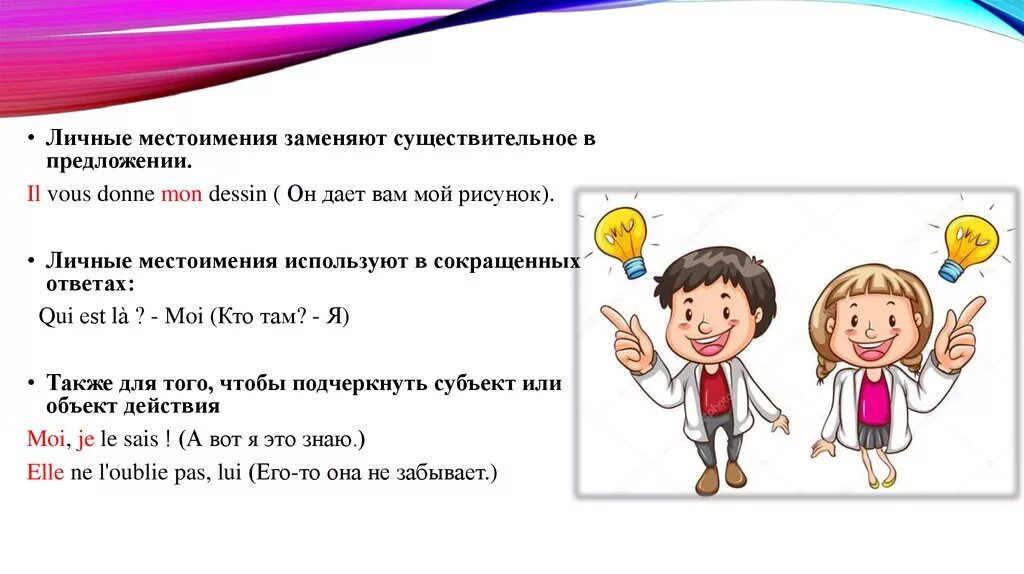 • Личные местоимения заменяют существительное в предложении.

Il vous donne mon dessin ( Он дает вам мой рисунок).

• Личные местоимения используют в сокращенных ответах:

Qui est là ? - Moi (Кто там? - Я)

• Также для того, чтобы подчеркнуть субъект или объект действия

Moi, je le sais ! (А вот я это знаю.)

Elle ne l'oublie pas, lui (Его-то она не забывает.)